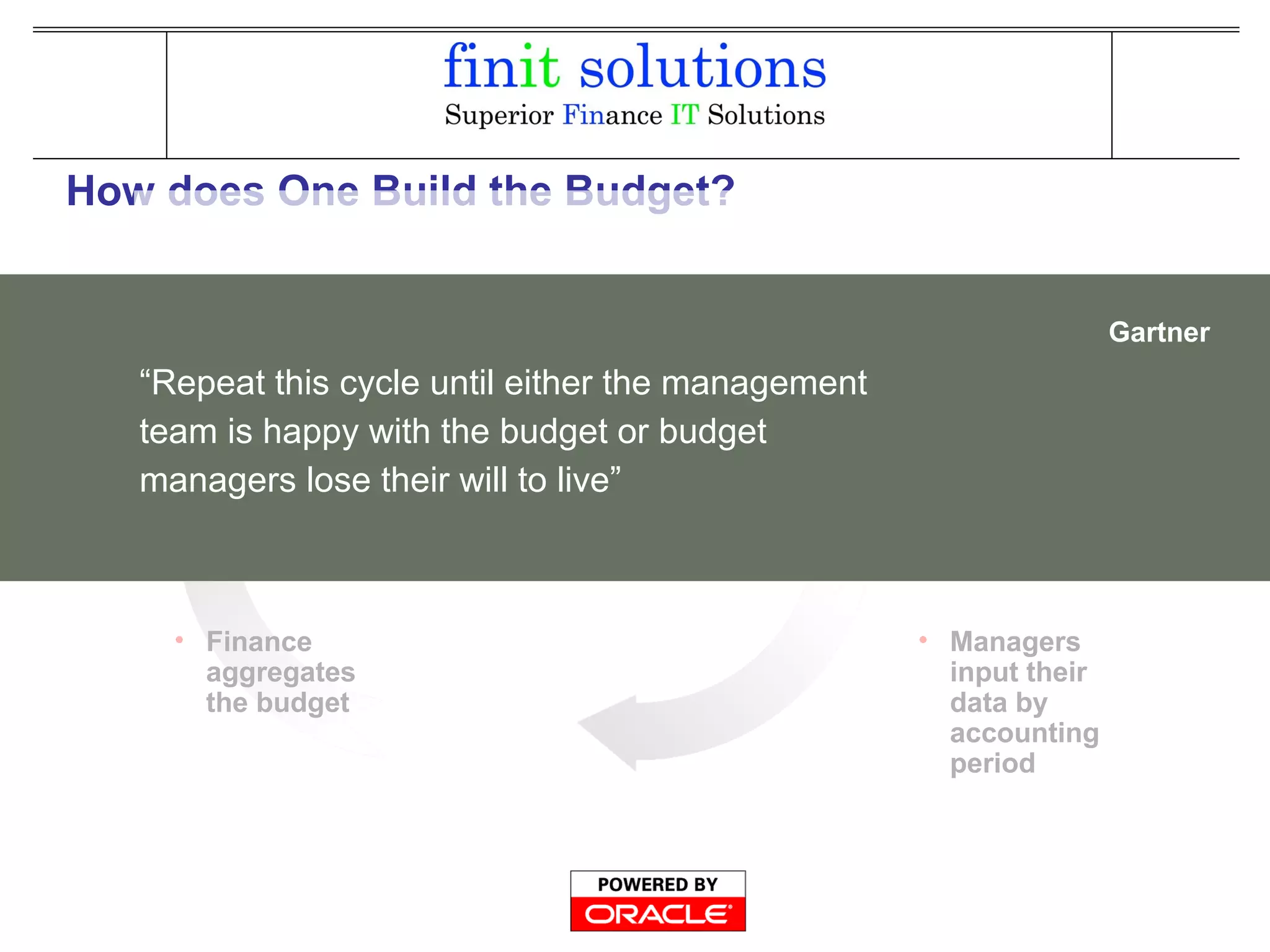 finit solutions
Superior Finance IT Solutions

How does One Build the Budget?

Gartner

“Repeat this cycle until either the management team is happy with the budget or budget managers lose their will to live”

• Finance aggregates the budget

• Managers input their data by accounting period

POWERED BY ORACLE